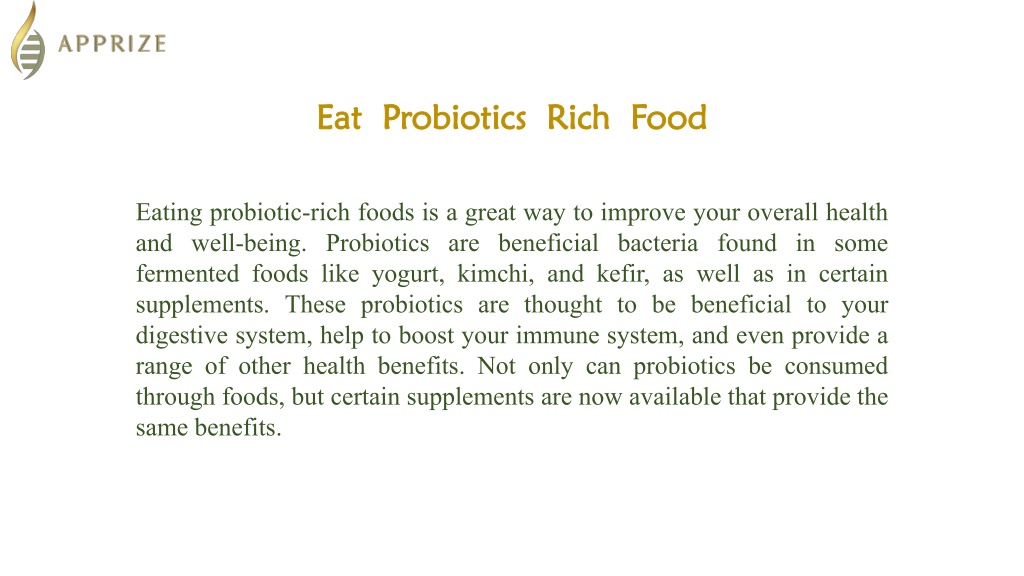 APPRIZE

Eat Probiotics Rich Food

Eating probiotic-rich foods is a great way to improve your overall health and well-being. Probiotics are beneficial bacteria found in some fermented foods like yogurt, kimchi, and kefir, as well as in certain supplements. These probiotics are thought to be beneficial to your digestive system, help to boost your immune system, and even provide a range of other health benefits. Not only can probiotics be consumed through foods, but certain supplements are now available that provide the same benefits.